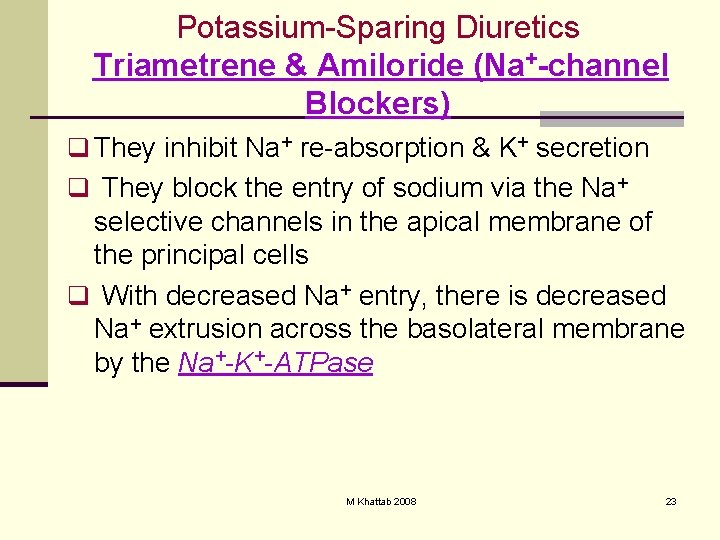 Potassium-Sparing Diuretics
Triametrene & Amiloride ($Na^+$-channel Blockers)

❑ They inhibit $Na^+$ re-absorption & $K^+$ secretion

❑ They block the entry of sodium via the $Na^+$ selective channels in the apical membrane of the principal cells

❑ With decreased $Na^+$ entry, there is decreased $Na^+$ extrusion across the basolateral membrane by the $Na^+$-$K^+$-ATPase

M Khattab 2008

23